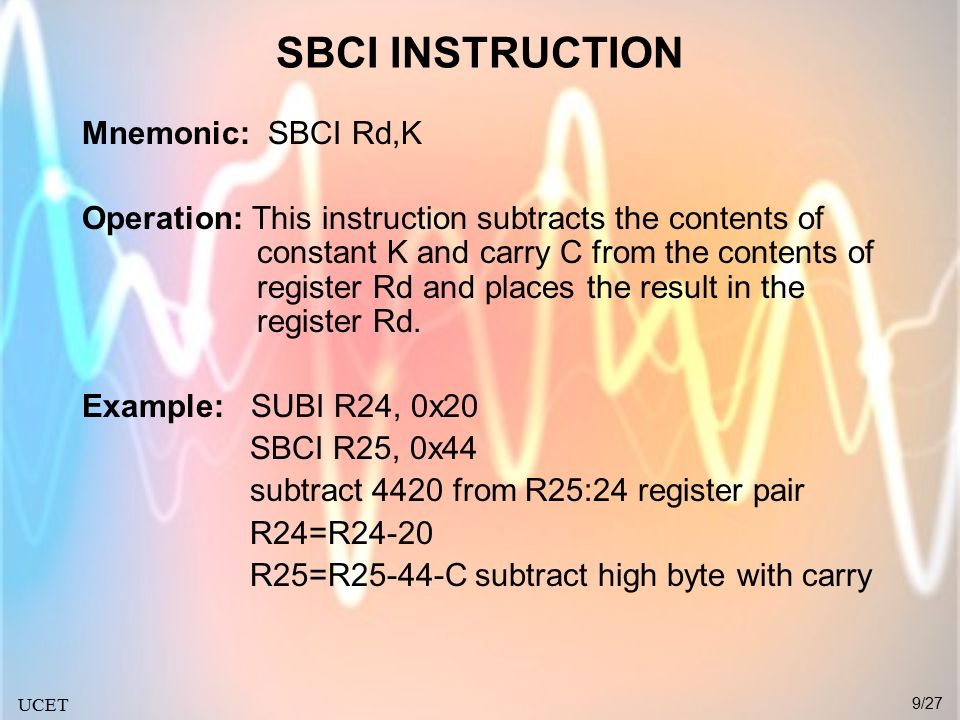 SBCI INSTRUCTION

Mnemonic: SBCI Rd,K

Operation: This instruction subtracts the contents of constant K and carry C from the contents of register Rd and places the result in the register Rd.

Example: SUBI R24, 0x20
SBCI R25, 0x44
subtract 4420 from R25:24 register pair
R24=R24-20
R25=R25-44-C subtract high byte with carry

UCET

9/27